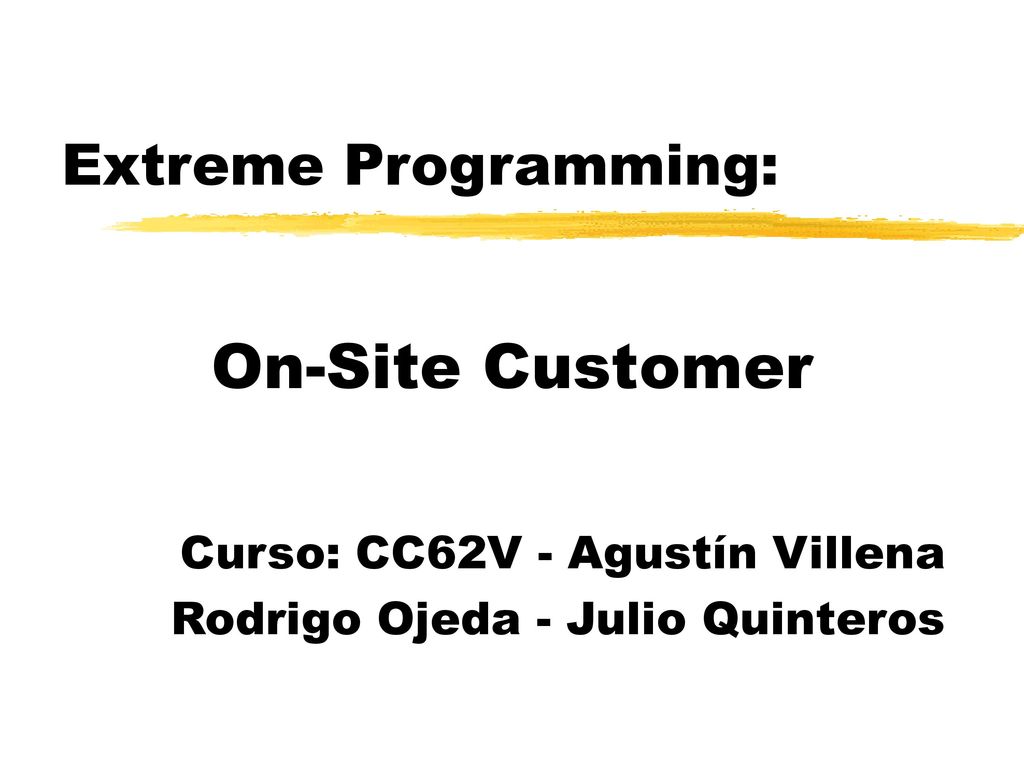 Extreme Programming:

On-Site Customer

Curso: CC62V - Agustín Villena
Rodrigo Ojeda - Julio Quinteros